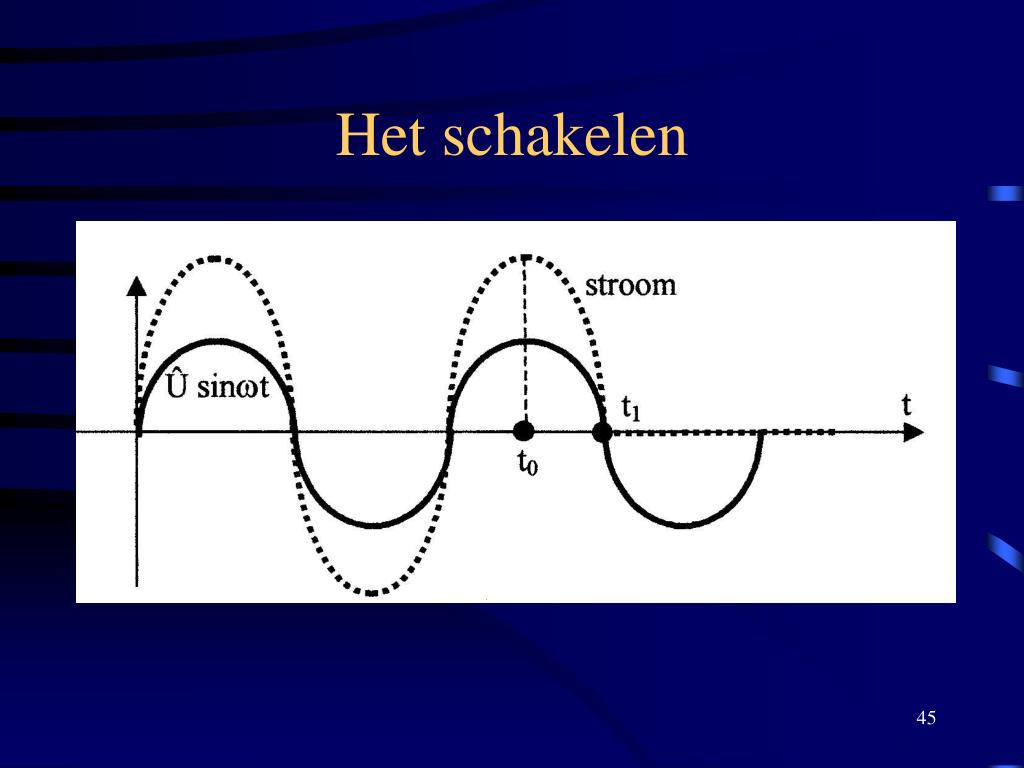 Het schakelen

stroom

$\hat{U} \sin\omega t$

$t_1$

t

$t_0$

45